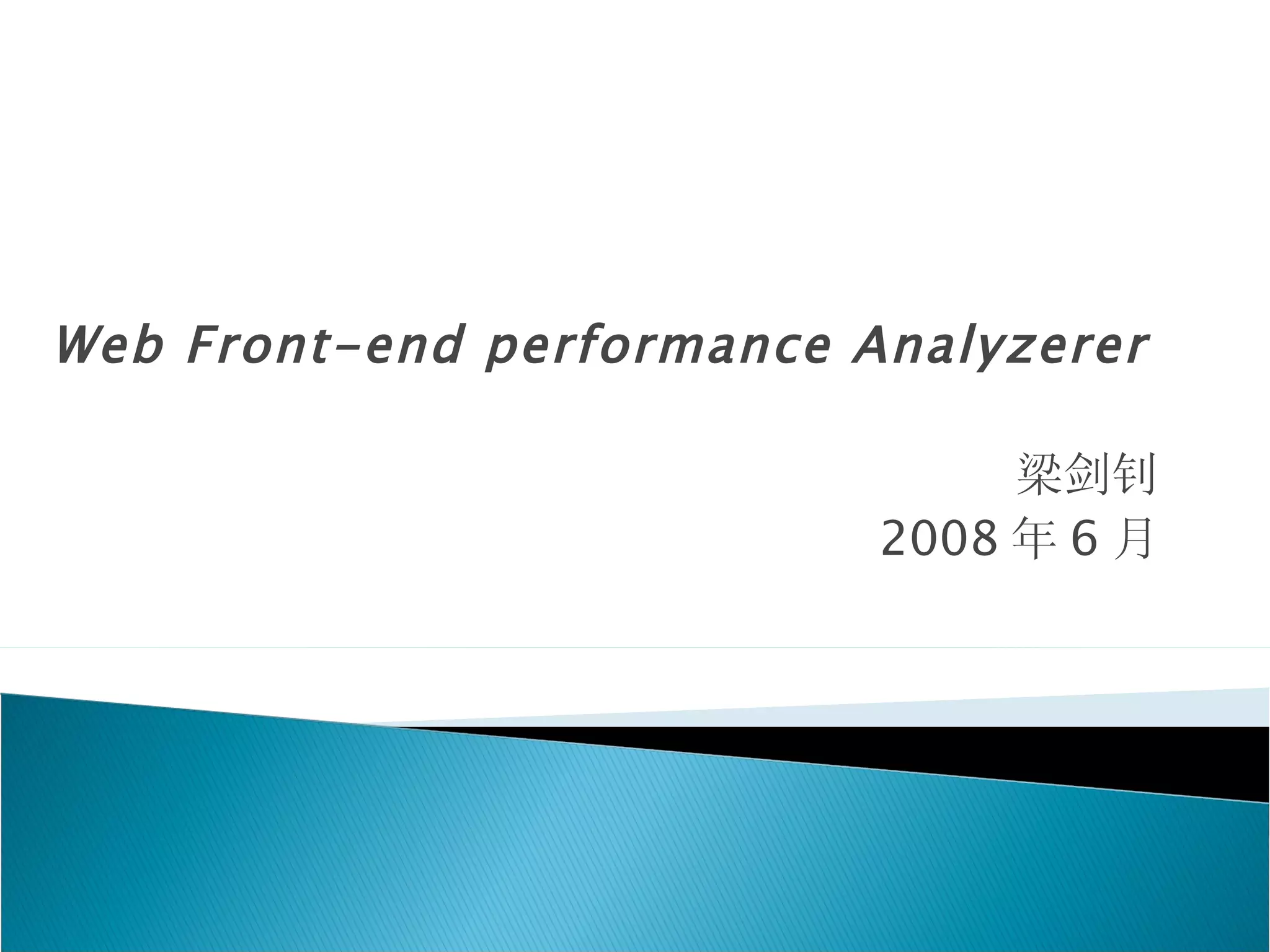 Web Front-end performance Analyzerer

梁剑钊
2008 年 6 月